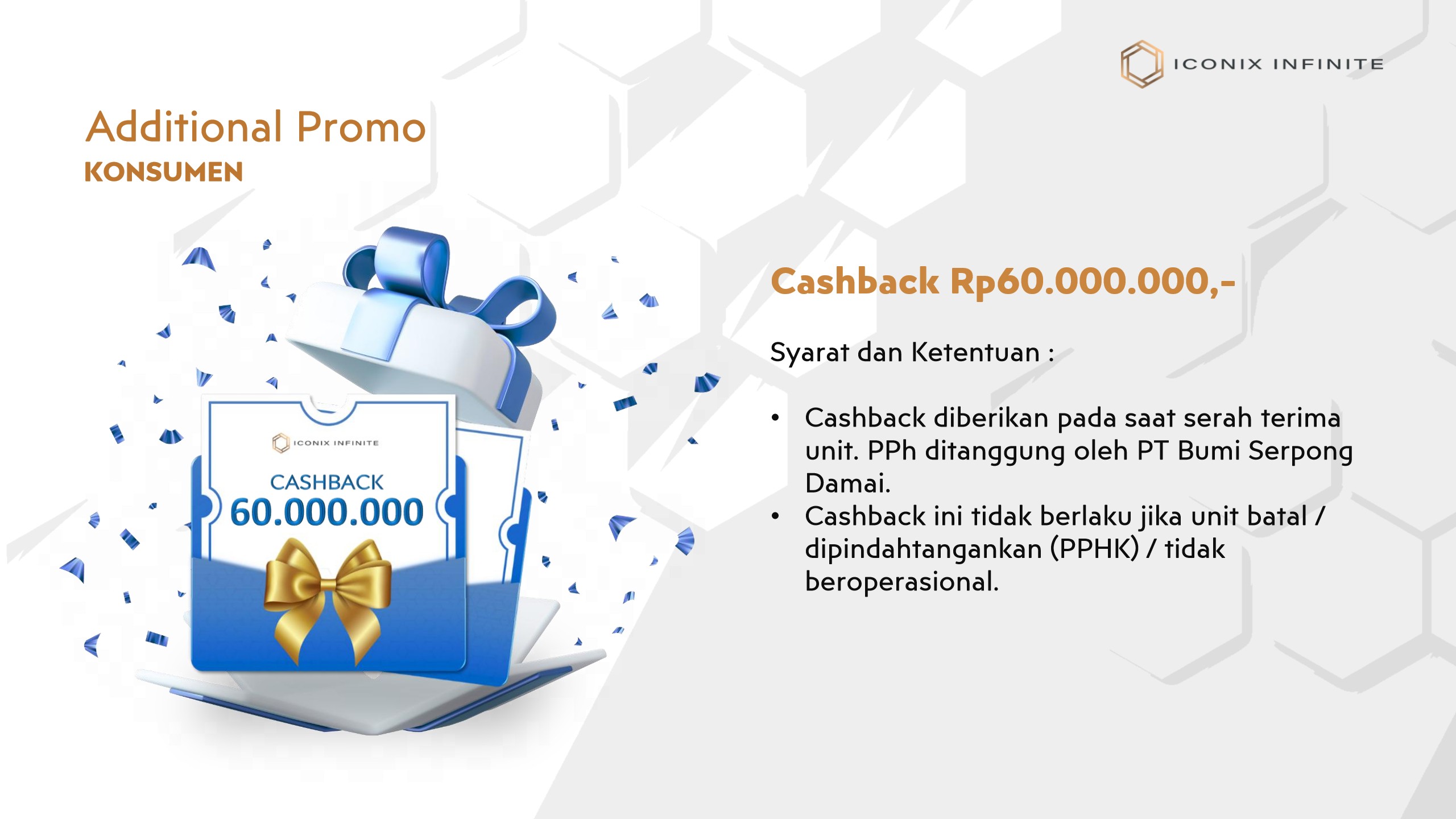 ICONIX INFINITE

Additional Promo
KONSUMEN

ICONIX INFINITE
CASHBACK
60.000.000

Cashback Rp60.000.000,-

Syarat dan Ketentuan :

• Cashback diberikan pada saat serah terima unit. PPh ditanggung oleh PT Bumi Serpong Damai.
• Cashback ini tidak berlaku jika unit batal / dipindahtangankan (PPHK) / tidak beroperasional.